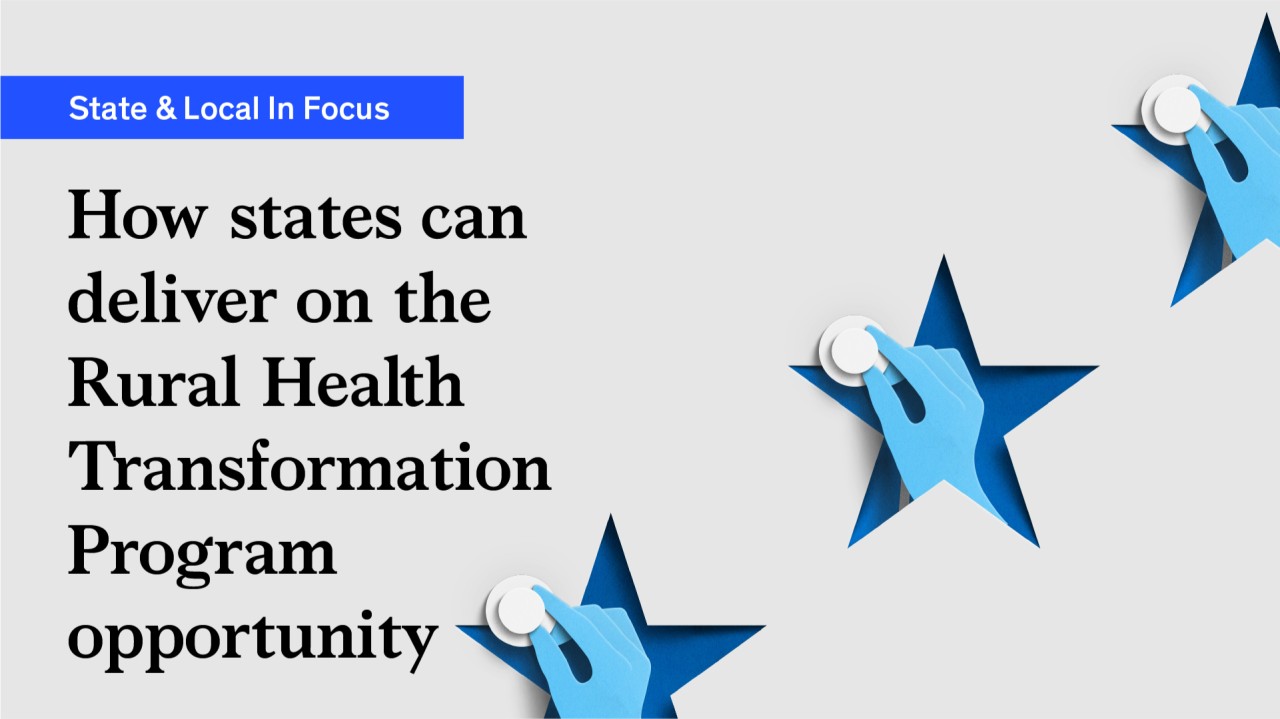 State & Local In Focus

How states can deliver on the Rural Health Transformation Program opportunity